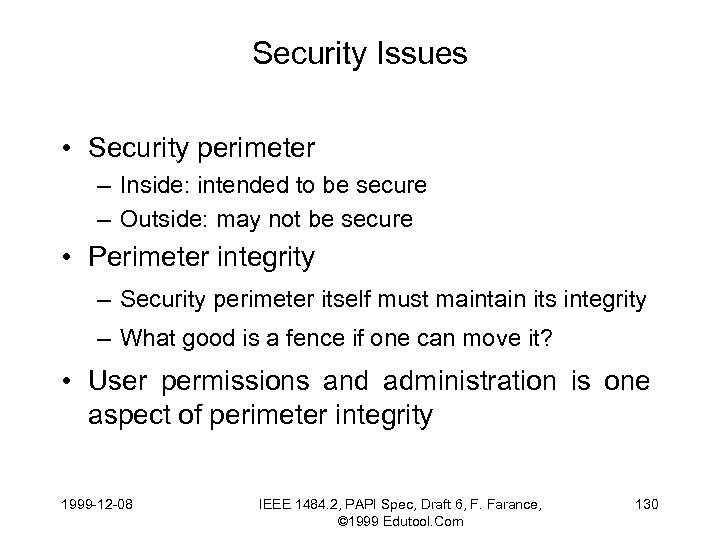 Security Issues

• Security perimeter
– Inside: intended to be secure
– Outside: may not be secure

• Perimeter integrity
– Security perimeter itself must maintain its integrity
– What good is a fence if one can move it?

• User permissions and administration is one aspect of perimeter integrity

1999-12-08

IEEE 1484.2, PAPI Spec, Draft 6, F. Farance, ©1999 Edutool.Com

130